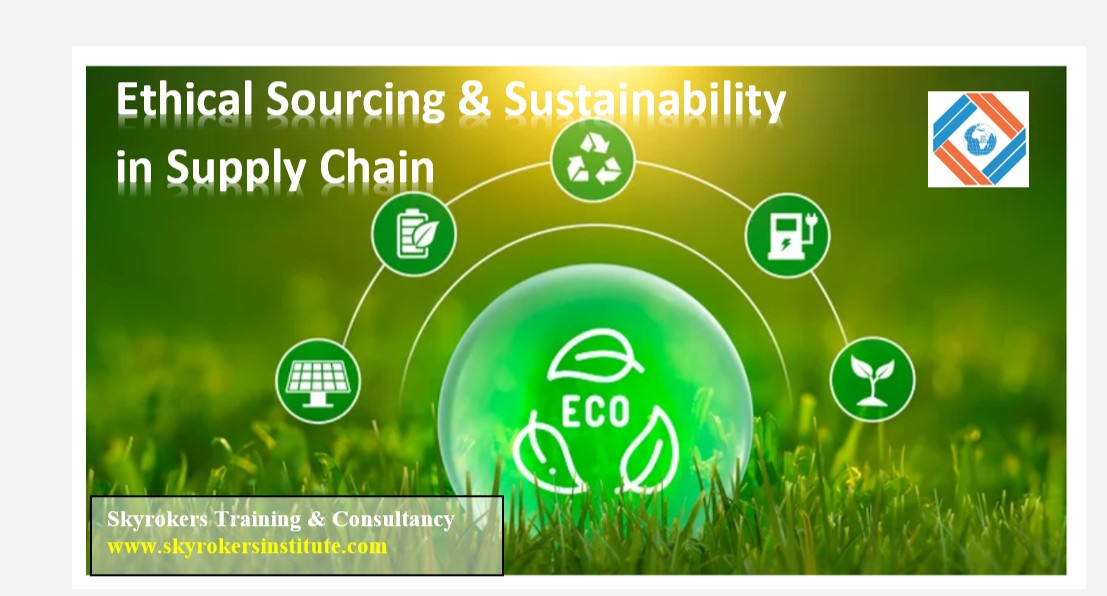 Ethical Sourcing & Sustainability in Supply Chain

ECO

Skyrokers Training & Consultancy
www.skyrokersinstitute.com